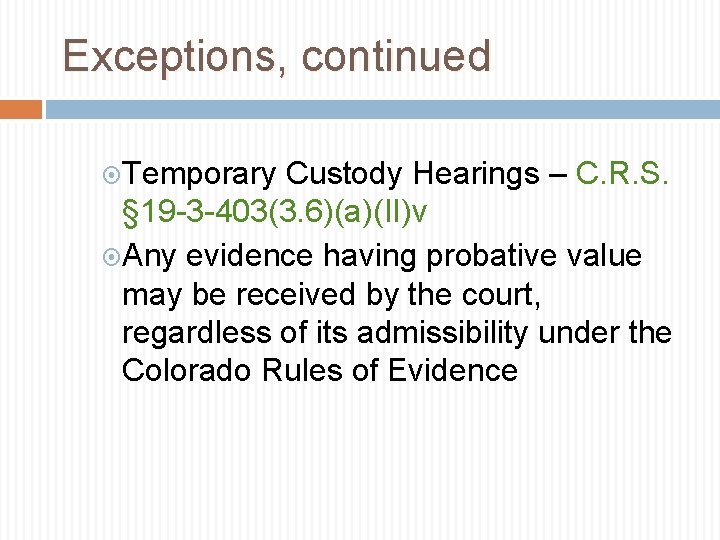 Exceptions, continued

Temporary Custody Hearings – C.R.S. §19-3-403(3.6)(a)(II)v

Any evidence having probative value may be received by the court, regardless of its admissibility under the Colorado Rules of Evidence